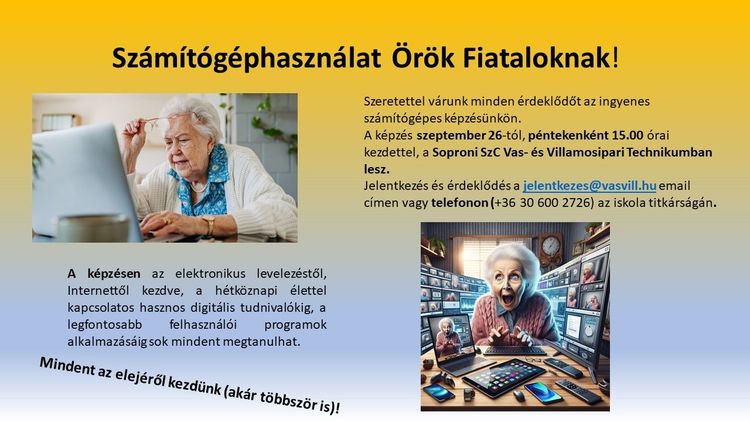 Számítógéphasználat Örök Fiataloknak!

Szeretettel várunk minden érdeklődőt az ingyenes számítógépes képzésünkön.
A képzés szeptember 26-tól, péntekenként 15.00 órai kezdettel, a Soproni SzC Vas- és Villamosipari Technikumban lesz.
Jelentkezés és érdeklődés a jelentkezes@vasvill.hu email címen vagy telefonon (+36 30 600 2726) az iskola titkárságán.

A képzésen az elektronikus levelezéstől, Internettől kezdve, a hétköznapi élettel kapcsolatos hasznos digitális tudnivalókig, a legfontosabb felhasználói programok alkalmazásáig sok mindent megtanulhat.

Mindent az elejéről kezdünk (akár többször is)!